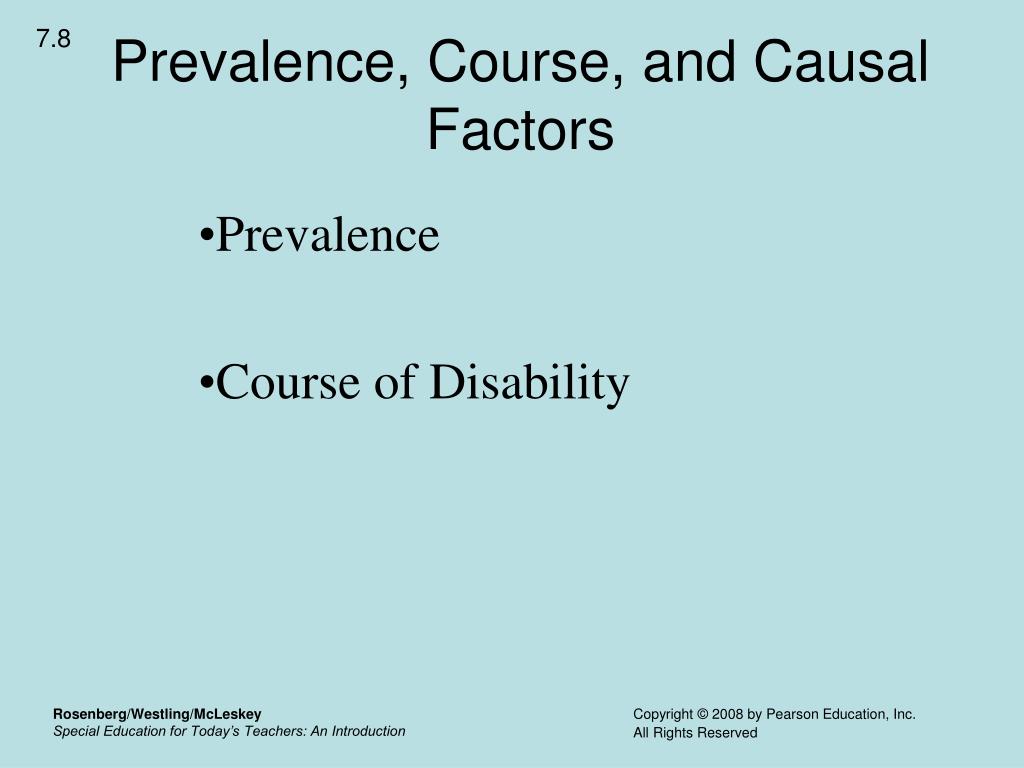 7.8

Prevalence, Course, and Causal Factors

•Prevalence

•Course of Disability

Rosenberg/Westling/McLeskey
Special Education for Today's Teachers: An Introduction

Copyright © 2008 by Pearson Education, Inc.
All Rights Reserved